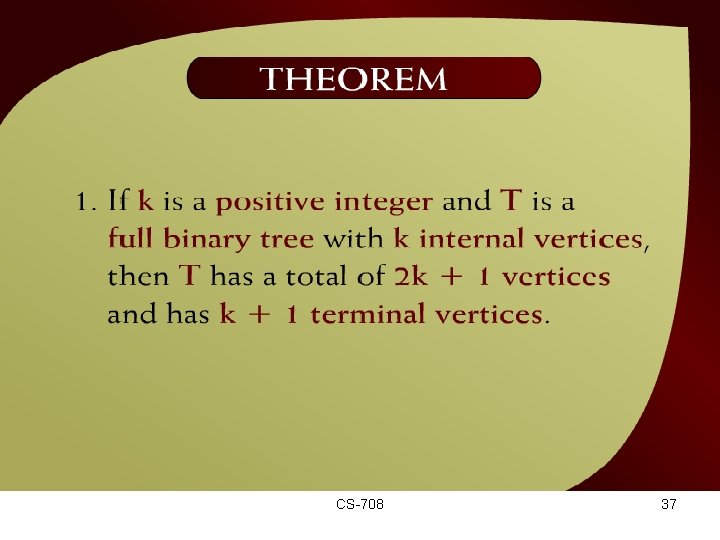 THEOREM

1. If k is a positive integer and T is a full binary tree with k internal vertices, then T has a total of 2k + 1 vertices and has k + 1 terminal vertices.

CS-708

37